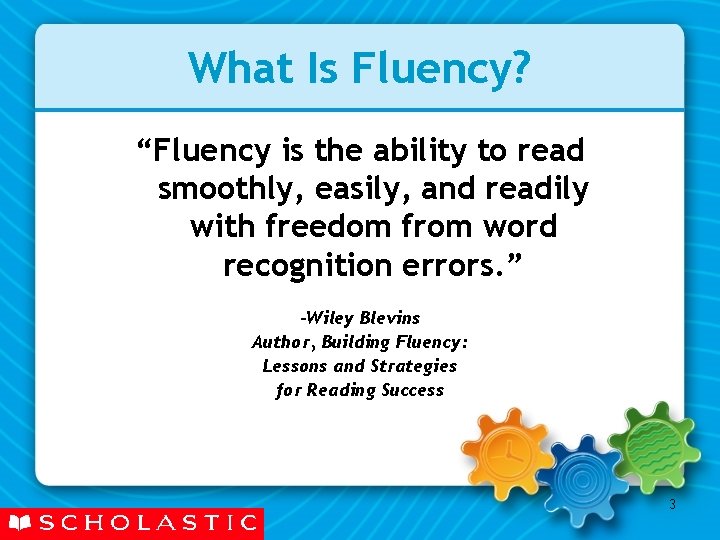 What Is Fluency?

“Fluency is the ability to read smoothly, easily, and readily with freedom from word recognition errors.”

-Wiley Blevins
Author, Building Fluency: Lessons and Strategies for Reading Success

3

SCHOLASTIC